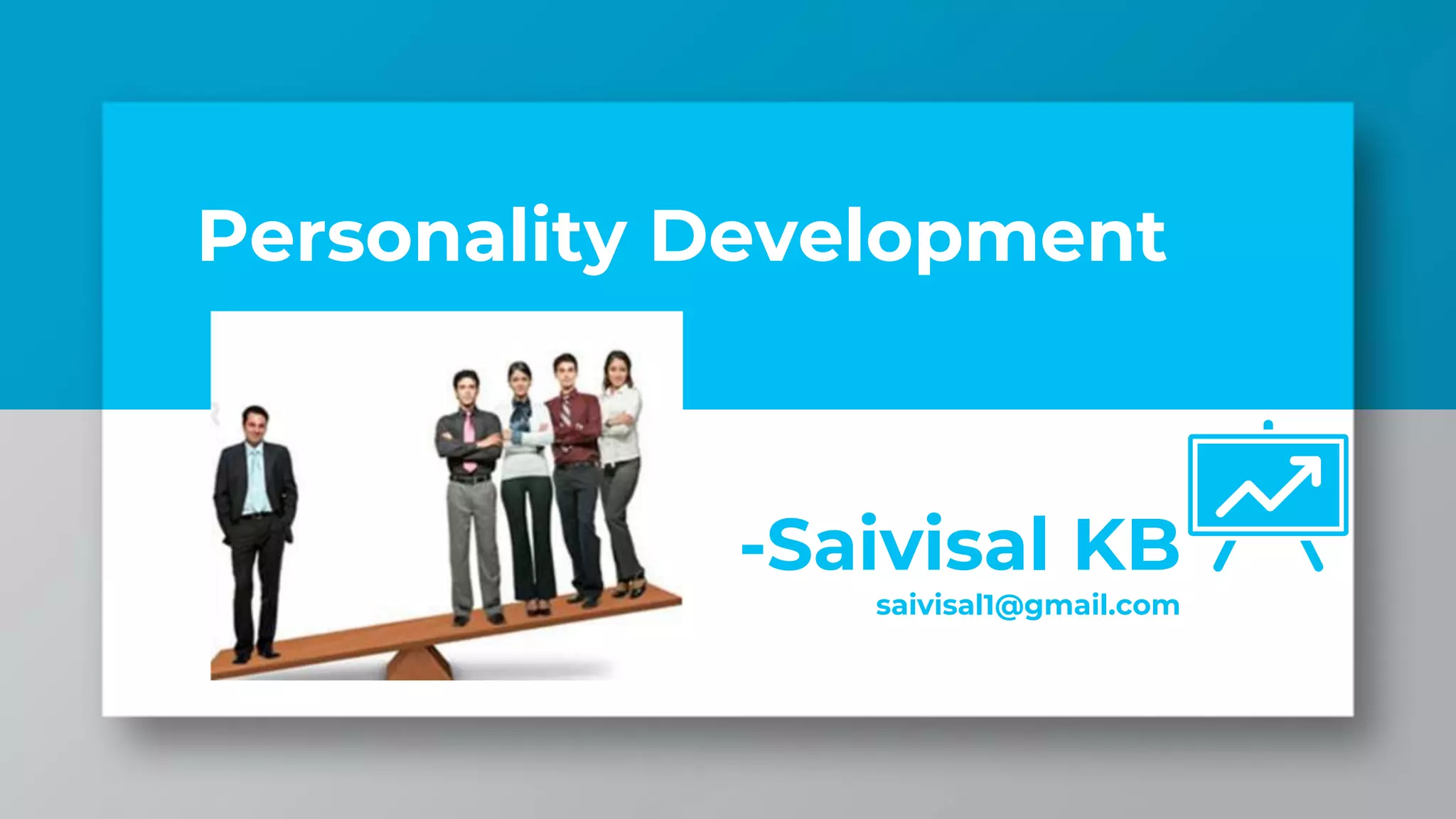 Personality Development

-Saivisal KB
saivisal1@gmail.com